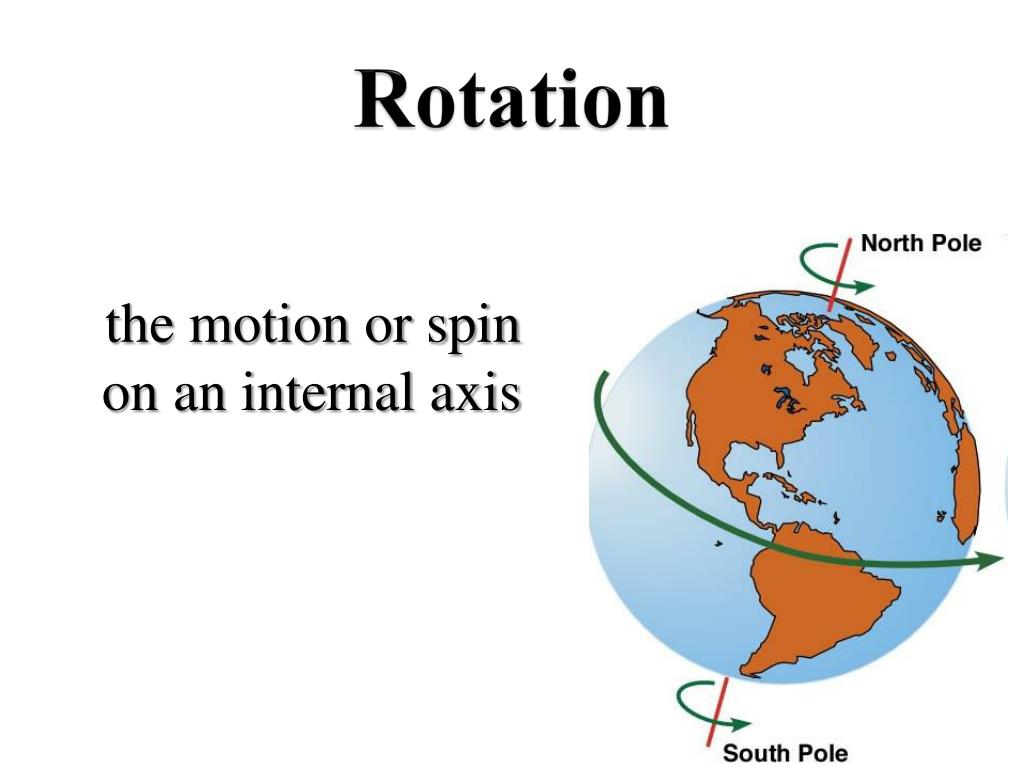 Rotation

the motion or spin on an internal axis

North Pole

South Pole